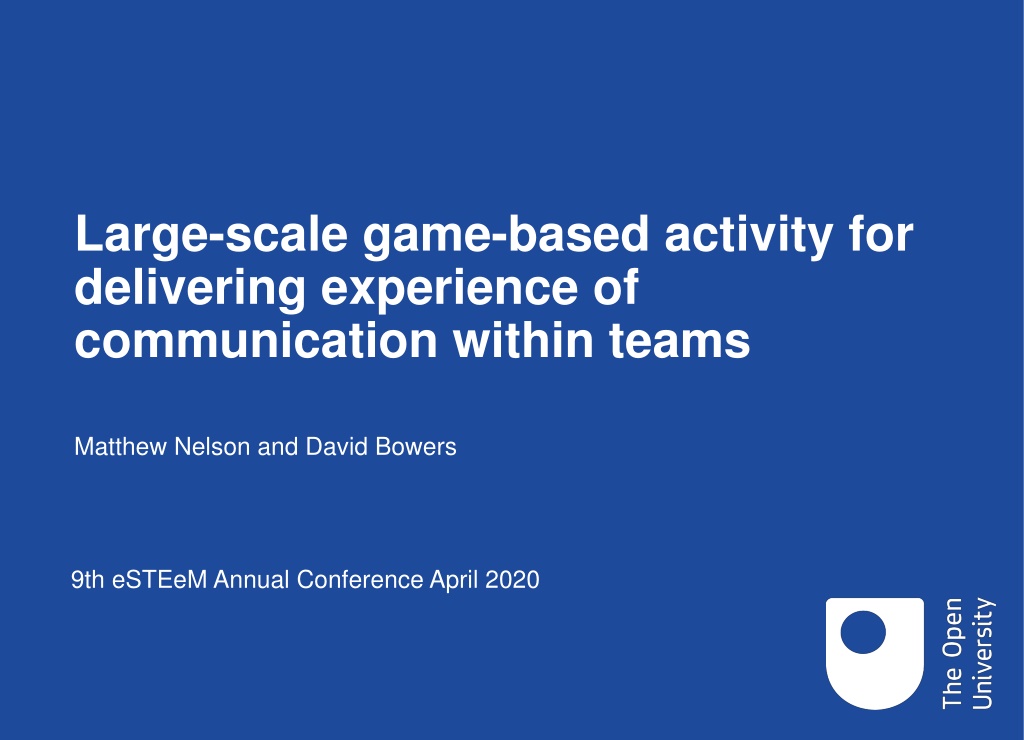 Large-scale game-based activity for delivering experience of communication within teams

Matthew Nelson and David Bowers

9th eSTEeM Annual Conference April 2020

The Open University